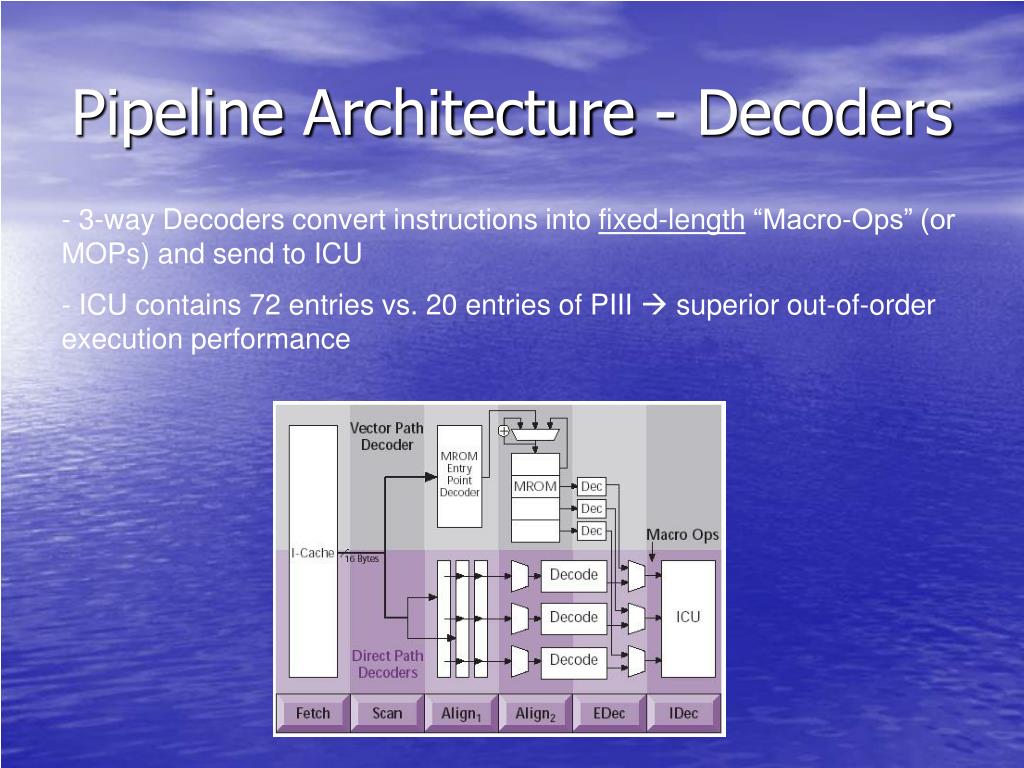 Pipeline Architecture - Decoders

- 3-way Decoders convert instructions into fixed-length “Macro-Ops” (or MOPs) and send to ICU

- ICU contains 72 entries vs. 20 entries of PIII → superior out-of-order execution performance

Vector Path Decoder

MROM Entry Point Decoder

MROM

Dec

Dec

Dec

Macro Ops

I-Cache

16 Bytes

Decode

Decode

Decode

ICU

Direct Path Decoders

Fetch

Scan

Align$_1$

Align$_2$

EDec

IDec